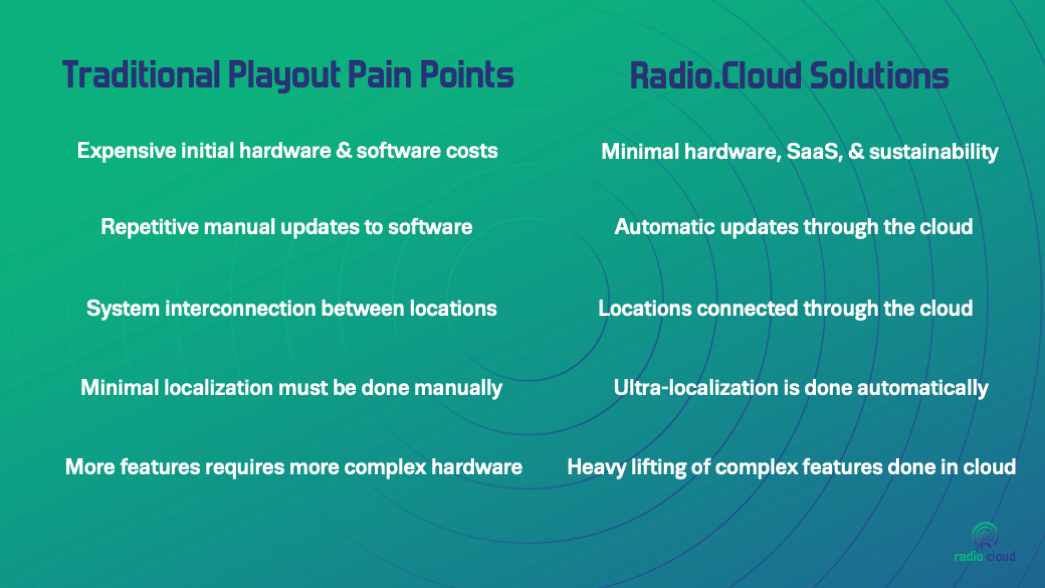 Traditional Playout Pain Points

Expensive initial hardware & software costs

Repetitive manual updates to software

System interconnection between locations

Minimal localization must be done manually

More features requires more complex hardware

Radio.Cloud Solutions

Minimal hardware, SaaS, & sustainability

Automatic updates through the cloud

Locations connected through the cloud

Ultra-localization is done automatically

Heavy lifting of complex features done in cloud

radio cloud